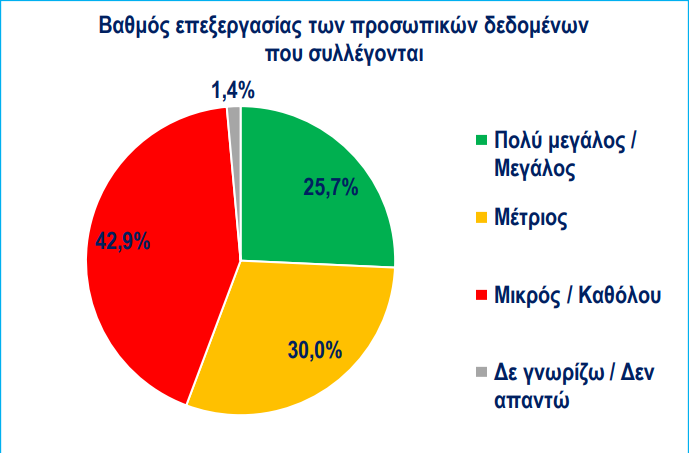 Βαθμός επεξεργασίας των προσωπικών δεδομένων που συλλέγονται

1,4%

25,7%

42,9%

30,0%

Πολύ μεγάλος / Μεγάλος

Μέτριος

Μικρός / Καθόλου

Δε γνωρίζω / Δεν απαντώ